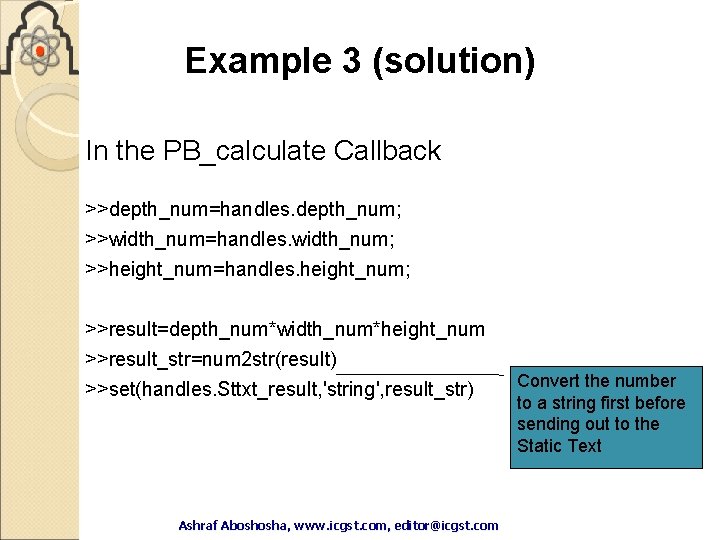 Example 3 (solution)

In the PB_calculate Callback

>>depth_num=handles.depth_num;
>>width_num=handles.width_num;
>>height_num=handles.height_num;

>>result=depth_num*width_num*height_num
>>result_str=num2str(result)
>>set(handles.Sttxt_result,'string',result_str)

Convert the number to a string first before sending out to the Static Text

Ashraf Aboshosha, www.icgst.com, editor@icgst.com